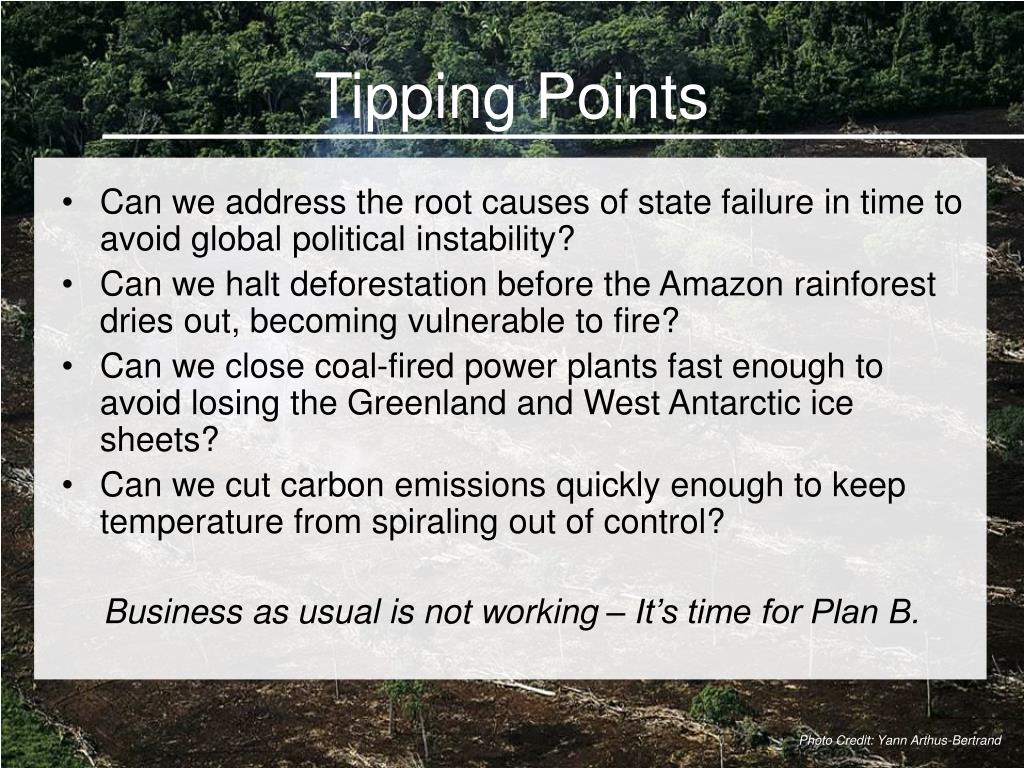 Tipping Points

• Can we address the root causes of state failure in time to avoid global political instability?
• Can we halt deforestation before the Amazon rainforest dries out, becoming vulnerable to fire?
• Can we close coal-fired power plants fast enough to avoid losing the Greenland and West Antarctic ice sheets?
• Can we cut carbon emissions quickly enough to keep temperature from spiraling out of control?

Business as usual is not working – It's time for Plan B.

Photo Credit: Yann Arthus-Bertrand